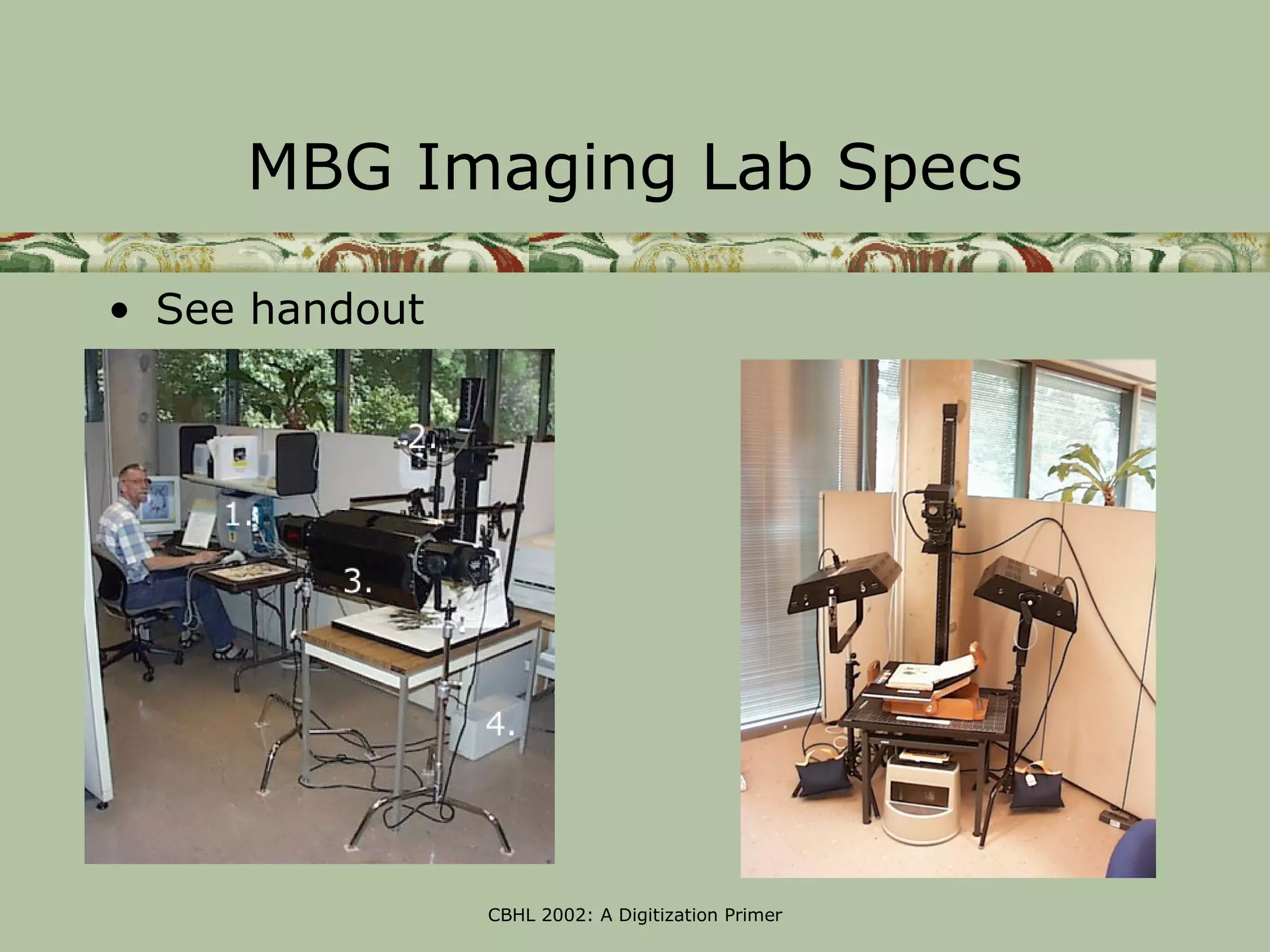 MBG Imaging Lab Specs

• See handout

2.

1.

3.

4.

CBHL 2002: A Digitization Primer